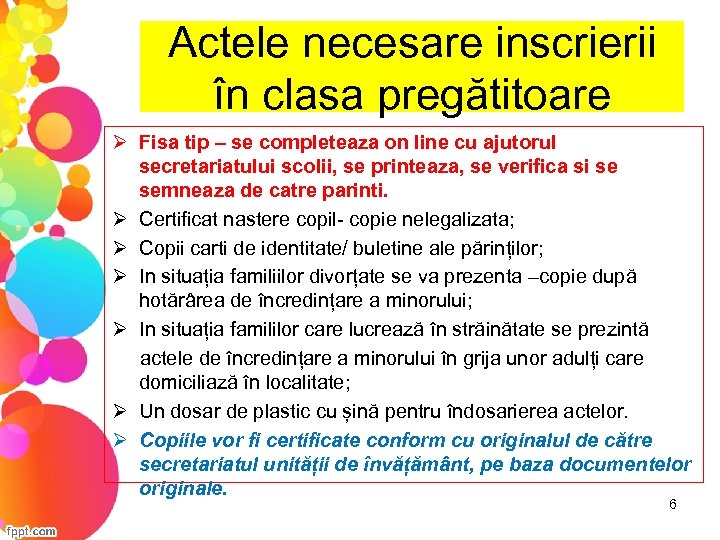 Actele necesare inscrierii în clasa pregătitoare

➢ Fisa tip – se completeaza on line cu ajutorul secretariatului scolii, se printeaza, se verifica si se semneaza de catre parinti.
➢ Certificat nastere copil- copie nelegalizata;
➢ Copii carti de identitate/ buletine ale părinților;
➢ In situația familiilor divorțate se va prezenta –copie după hotărârea de încredințare a minorului;
➢ In situația famililor care lucrează în străinătate se prezintă actele de încredințare a minorului în grija unor adulți care domiciliază în localitate;
➢ Un dosar de plastic cu șină pentru îndosarierea actelor.
➢ Copiile vor fi certificate conform cu originalul de către secretariatul unității de învățământ, pe baza documentelor originale.

6

fppt.com